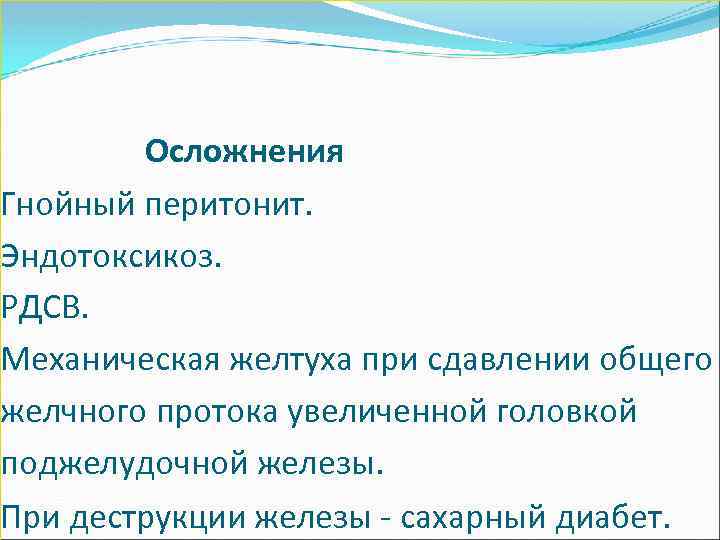 Осложнения

Гнойный перитонит.

Эндотоксикоз.

РДСВ.

Механическая желтуха при сдавлении общего желчного протока увеличенной головкой поджелудочной железы.

При деструкции железы - сахарный диабет.